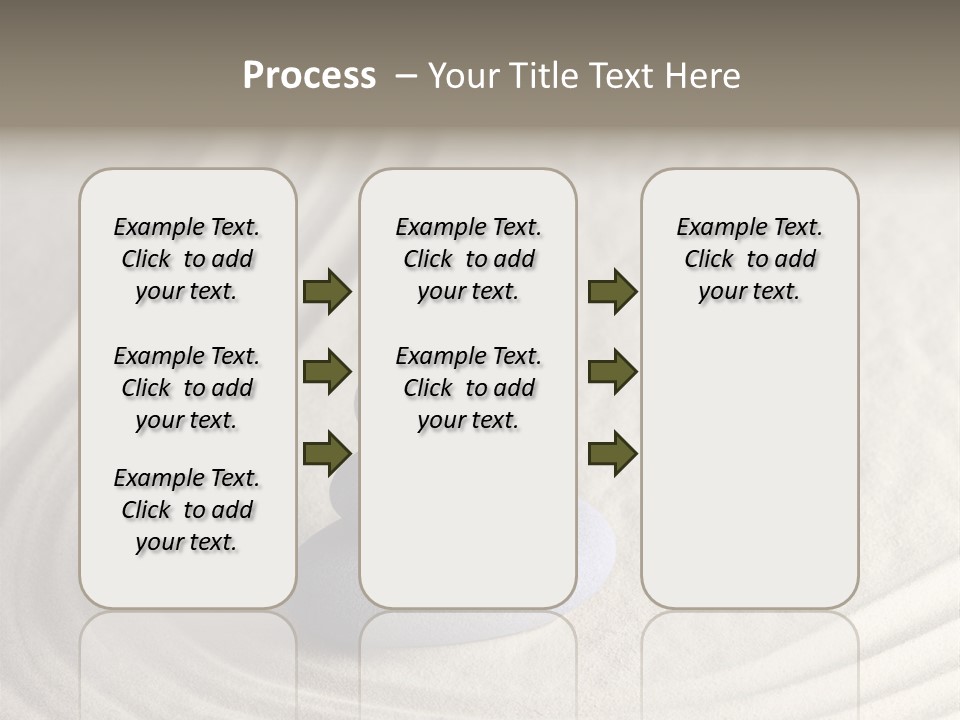 Process – Your Title Text Here

Example Text. Click to add your text.

Example Text. Click to add your text.

Example Text. Click to add your text.

Example Text. Click to add your text.

Example Text. Click to add your text.

Example Text. Click to add your text.